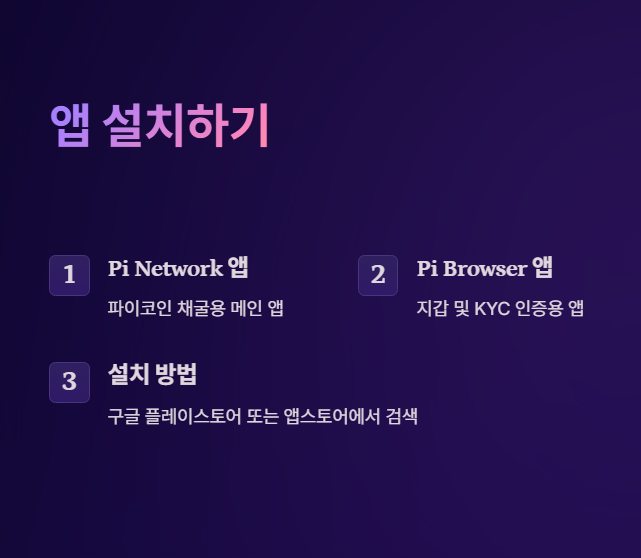 앱 설치하기

1

Pi Network 앱

파이코인 채굴용 메인 앱

2

Pi Browser 앱

지갑 및 KYC 인증용 앱

3

설치 방법

구글 플레이스토어 또는 앱스토어에서 검색